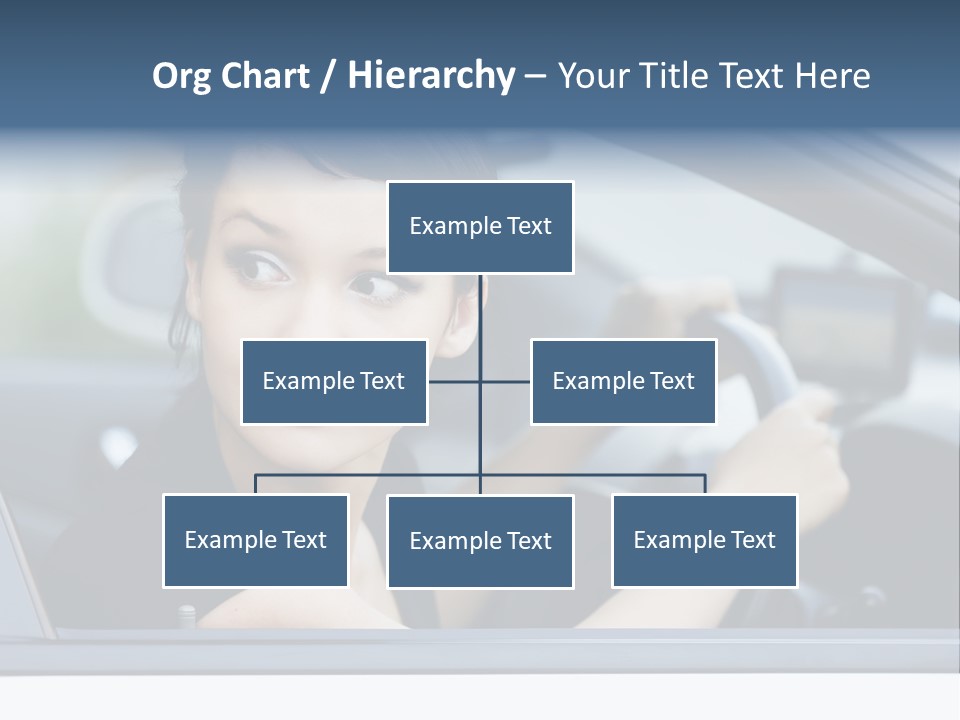 Org Chart / Hierarchy – Your Title Text Here

Example Text

Example Text

Example Text

Example Text

Example Text

Example Text